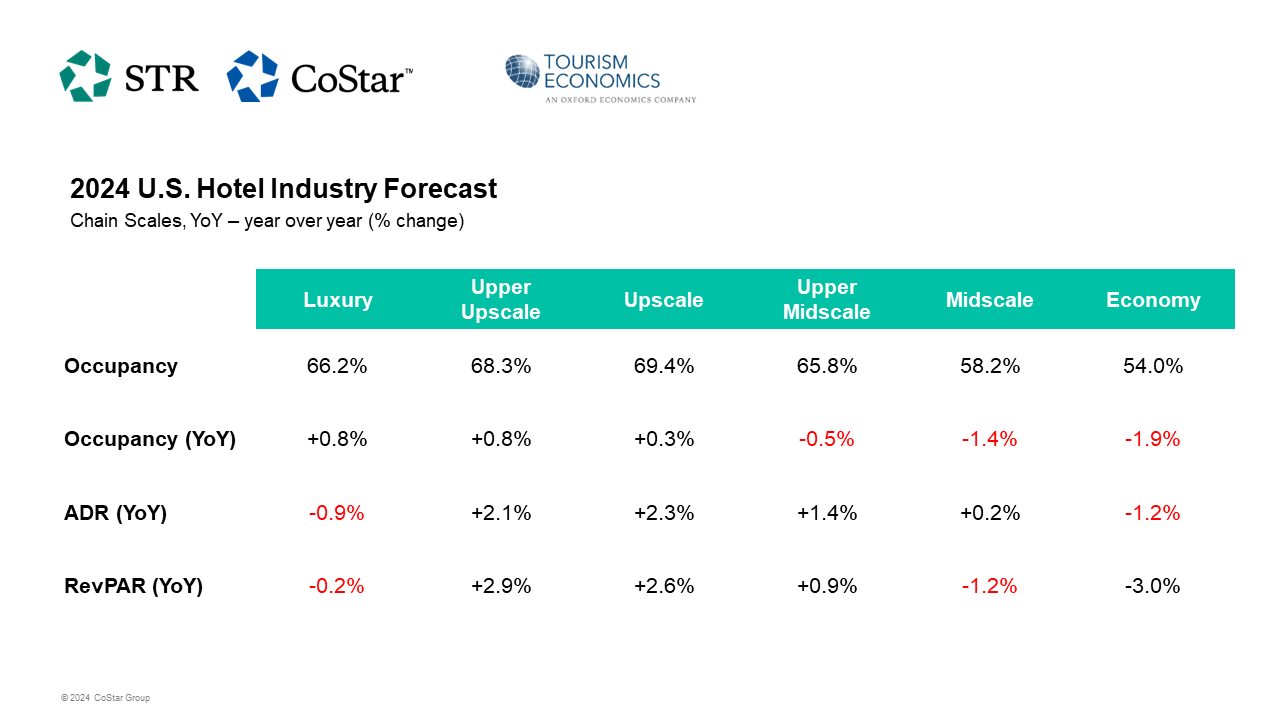 STR CoStar™

TOURISM ECONOMICS
AN OXFORD ECONOMICS COMPANY

2024 U.S. Hotel Industry Forecast
Chain Scales, YoY – year over year (% change)

| | Luxury | Upper Upscale | Upscale | Upper Midscale | Midscale | Economy |
|---|---|---|---|---|---|---|
| Occupancy | 66.2% | 68.3% | 69.4% | 65.8% | 58.2% | 54.0% |
| Occupancy (YoY) | +0.8% | +0.8% | +0.3% | -0.5% | -1.4% | -1.9% |
| ADR (YoY) | -0.9% | +2.1% | +2.3% | +1.4% | +0.2% | -1.2% |
| RevPAR (YoY) | -0.2% | +2.9% | +2.6% | +0.9% | -1.2% | -3.0% |

© 2024 CoStar Group